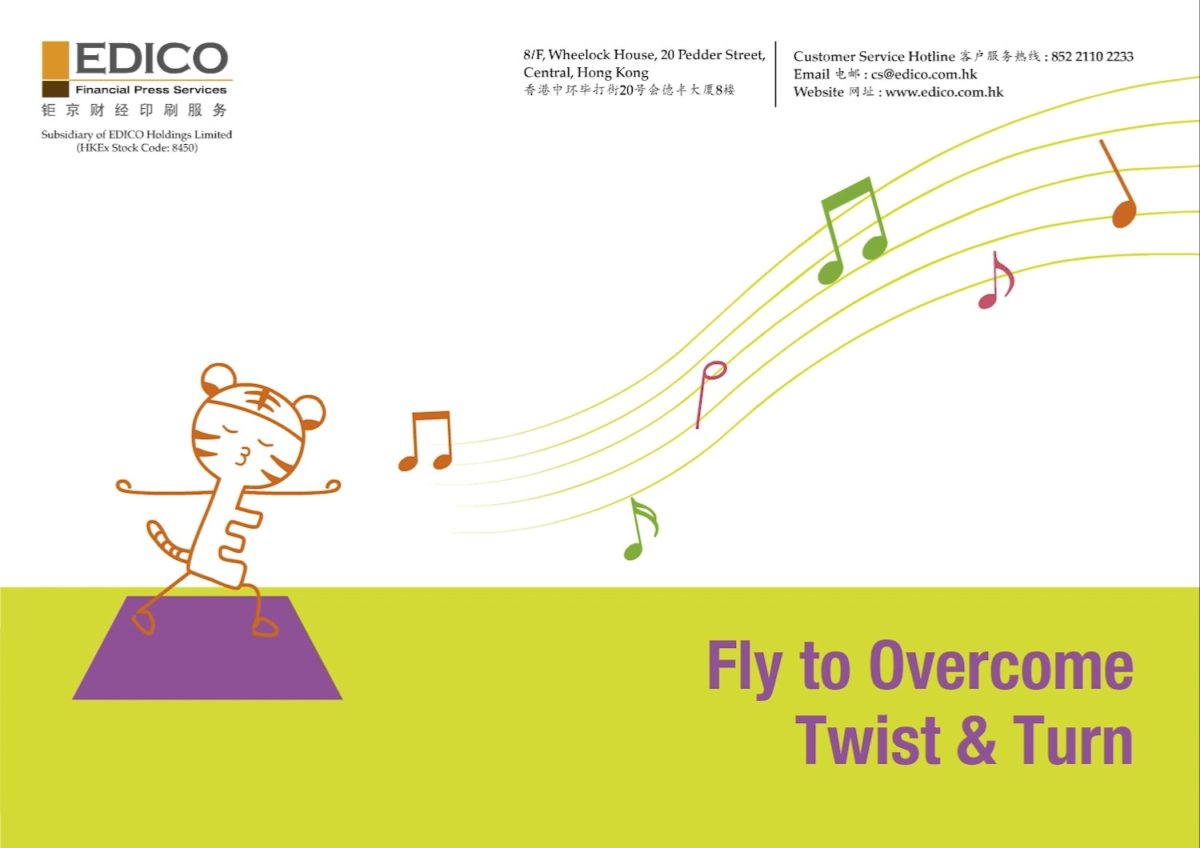 EDICO
Financial Press Services
钜京财经印刷服务
Subsidiary of EDICO Holdings Limited
(HKEx Stock Code: 8450)

8/F, Wheelock House, 20 Pedder Street, Central, Hong Kong
香港中环毕打街20号会德丰大厦8楼

Customer Service Hotline 客户服务热线 : 852 2110 2233
Email 电邮 : cs@edico.com.hk
Website 网址 : www.edico.com.hk

Fly to Overcome
Twist & Turn